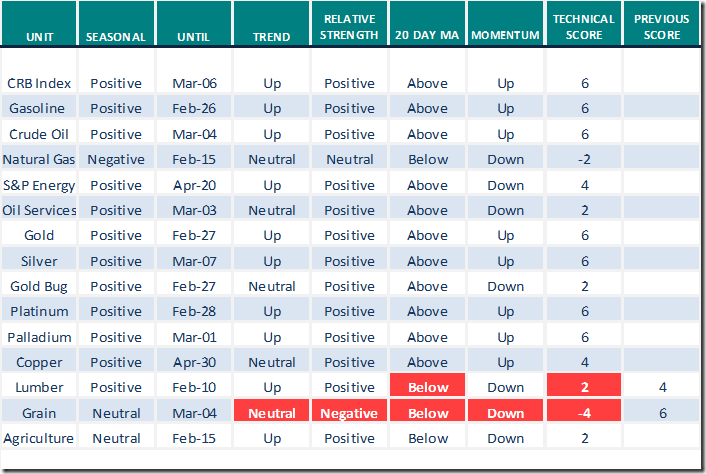 | UNIT | SEASONAL | UNTIL | TREND | RELATIVE STRENGTH | 20 DAY MA | MOMENTUM | TECHNICAL SCORE | PREVIOUS SCORE |
|---|---|---|---|---|---|---|---|---|
| CRB Index | Positive | Mar-06 | Up | Positive | Above | Up | 6 | |
| Gasoline | Positive | Feb-26 | Up | Positive | Above | Up | 6 | |
| Crude Oil | Positive | Mar-04 | Up | Positive | Above | Up | 6 | |
| Natural Gas | Negative | Feb-15 | Neutral | Neutral | Below | Down | -2 | |
| S&P Energy | Positive | Apr-20 | Up | Positive | Above | Down | 4 | |
| Oil Services | Positive | Mar-03 | Neutral | Positive | Above | Down | 2 | |
| Gold | Positive | Feb-27 | Up | Positive | Above | Up | 6 | |
| Silver | Positive | Mar-07 | Up | Positive | Above | Up | 6 | |
| Gold Bug | Positive | Feb-27 | Neutral | Positive | Above | Down | 2 | |
| Platinum | Positive | Feb-28 | Up | Positive | Above | Up | 6 | |
| Palladium | Positive | Mar-01 | Up | Positive | Above | Up | 6 | |
| Copper | Positive | Apr-30 | Neutral | Positive | Above | Up | 4 | |
| Lumber | Positive | Feb-10 | Up | Positive | Below | Down | 2 | 4 |
| Grain | Neutral | Mar-04 | Neutral | Negative | Below | Down | -4 | 6 |
| Agriculture | Neutral | Feb-15 | Up | Positive | Below | Down | 2 | |